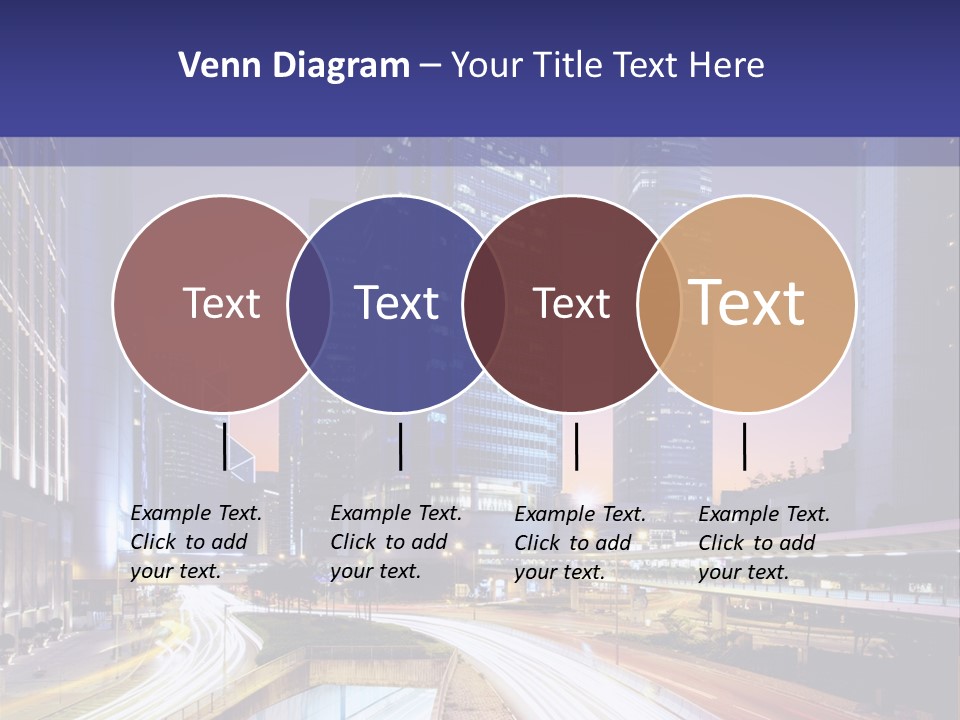 Venn Diagram – Your Title Text Here

Text

Text

Text

Text

Example Text. Click to add your text.

Example Text. Click to add your text.

Example Text. Click to add your text.

Example Text. Click to add your text.